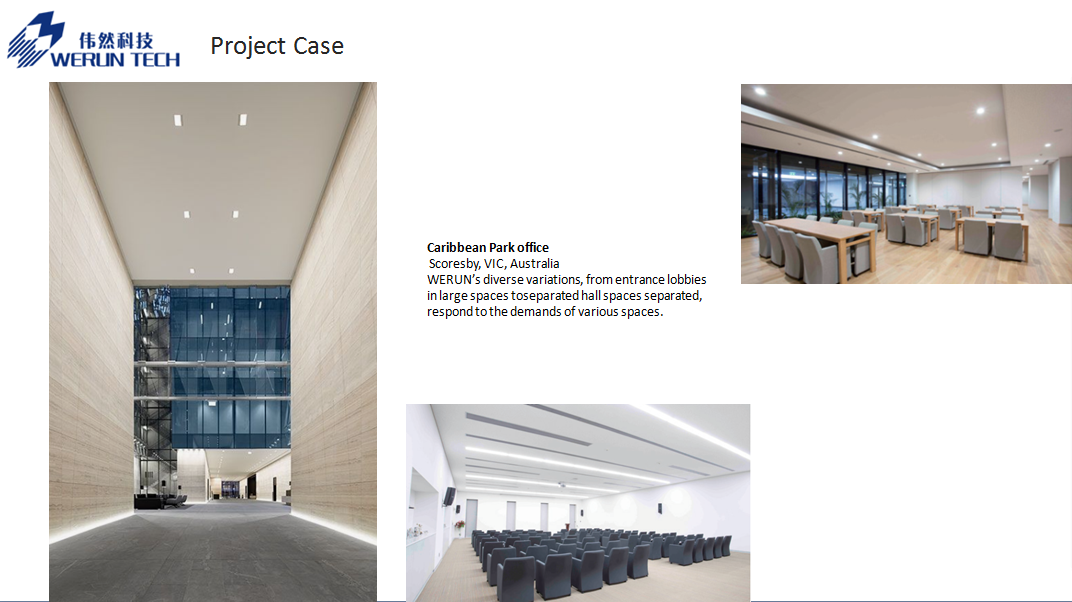 伟然科技
WERUN TECH

Project Case

Caribbean Park office
Scoresby, VIC, Australia
WERUN's diverse variations, from entrance lobbies in large spaces toseparated hall spaces separated, respond to the demands of various spaces.